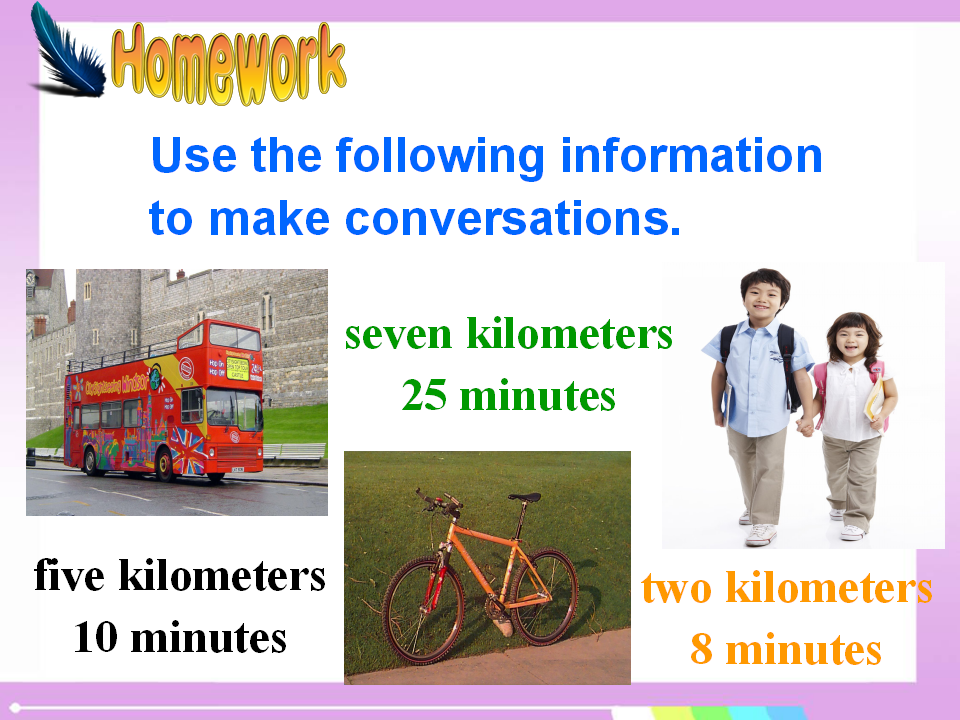 Homework

Use the following information to make conversations.

seven kilometers
25 minutes

five kilometers
10 minutes

two kilometers
8 minutes